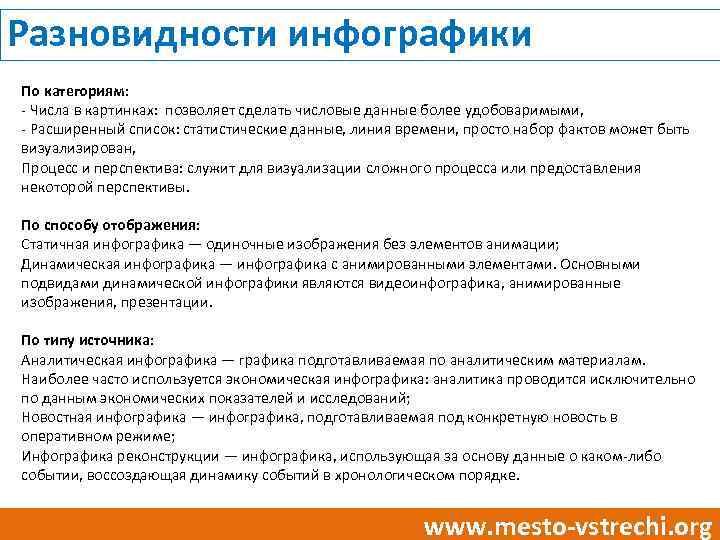 Разновидности инфографики

По категориям:
- Числа в картинках: позволяет сделать числовые данные более удобоваримыми,
- Расширенный список: статистические данные, линия времени, просто набор фактов может быть визуализирован,
Процесс и перспектива: служит для визуализации сложного процесса или предоставления некоторой перспективы.

По способу отображения:
Статичная инфографика — одиночные изображения без элементов анимации;
Динамическая инфографика — инфографика с анимированными элементами. Основными подвидами динамической инфографики являются видеоинфографика, анимированные изображения, презентации.

По типу источника:
Аналитическая инфографика — графика подготавливаемая по аналитическим материалам. Наиболее часто используется экономическая инфографика: аналитика проводится исключительно по данным экономических показателей и исследований;
Новостная инфографика — инфографика, подготавливаемая под конкретную новость в оперативном режиме;
Инфографика реконструкции — инфографика, использующая за основу данные о каком-либо событии, воссоздающая динамику событий в хронологическом порядке.

www.mesto-vstrechi.org